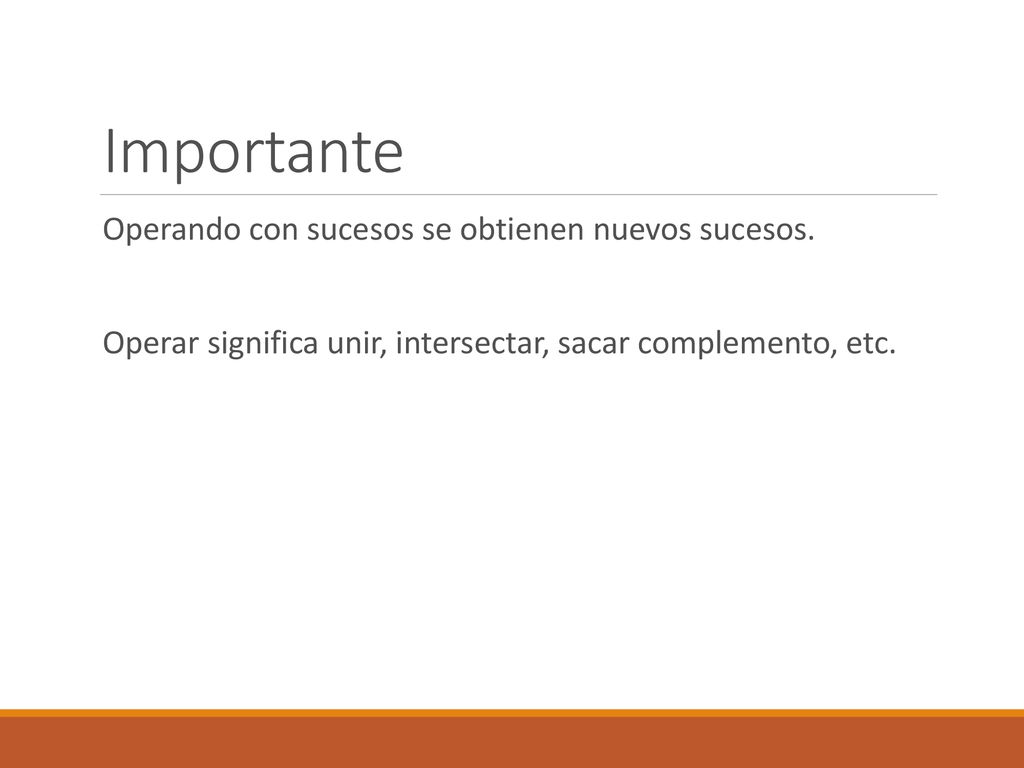 Importante

Operando con sucesos se obtienen nuevos sucesos.

Operar significa unir, intersectar, sacar complemento, etc.